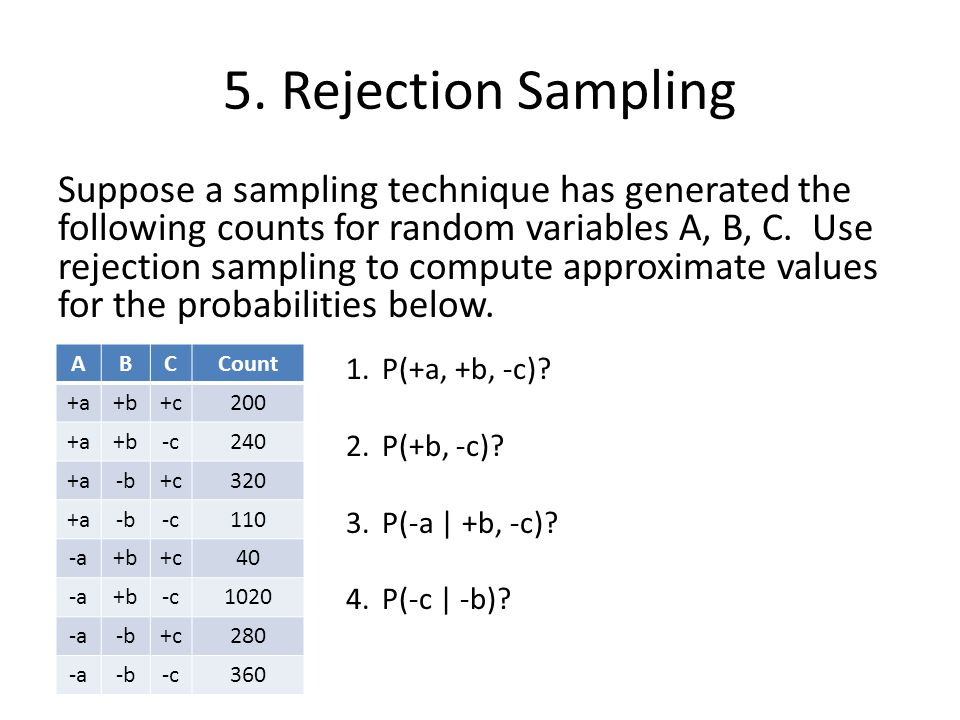 5. Rejection Sampling

Suppose a sampling technique has generated the following counts for random variables A, B, C. Use rejection sampling to compute approximate values for the probabilities below.

| A | B | C | Count |
|---|---|---|---|
| +a | +b | +c | 200 |
| +a | +b | -c | 240 |
| +a | -b | +c | 320 |
| +a | -b | -c | 110 |
| -a | +b | +c | 40 |
| -a | +b | -c | 1020 |
| -a | -b | +c | 280 |
| -a | -b | -c | 360 |

1. P(+a, +b, -c)?

2. P(+b, -c)?

3. P(-a | +b, -c)?

4. P(-c | -b)?